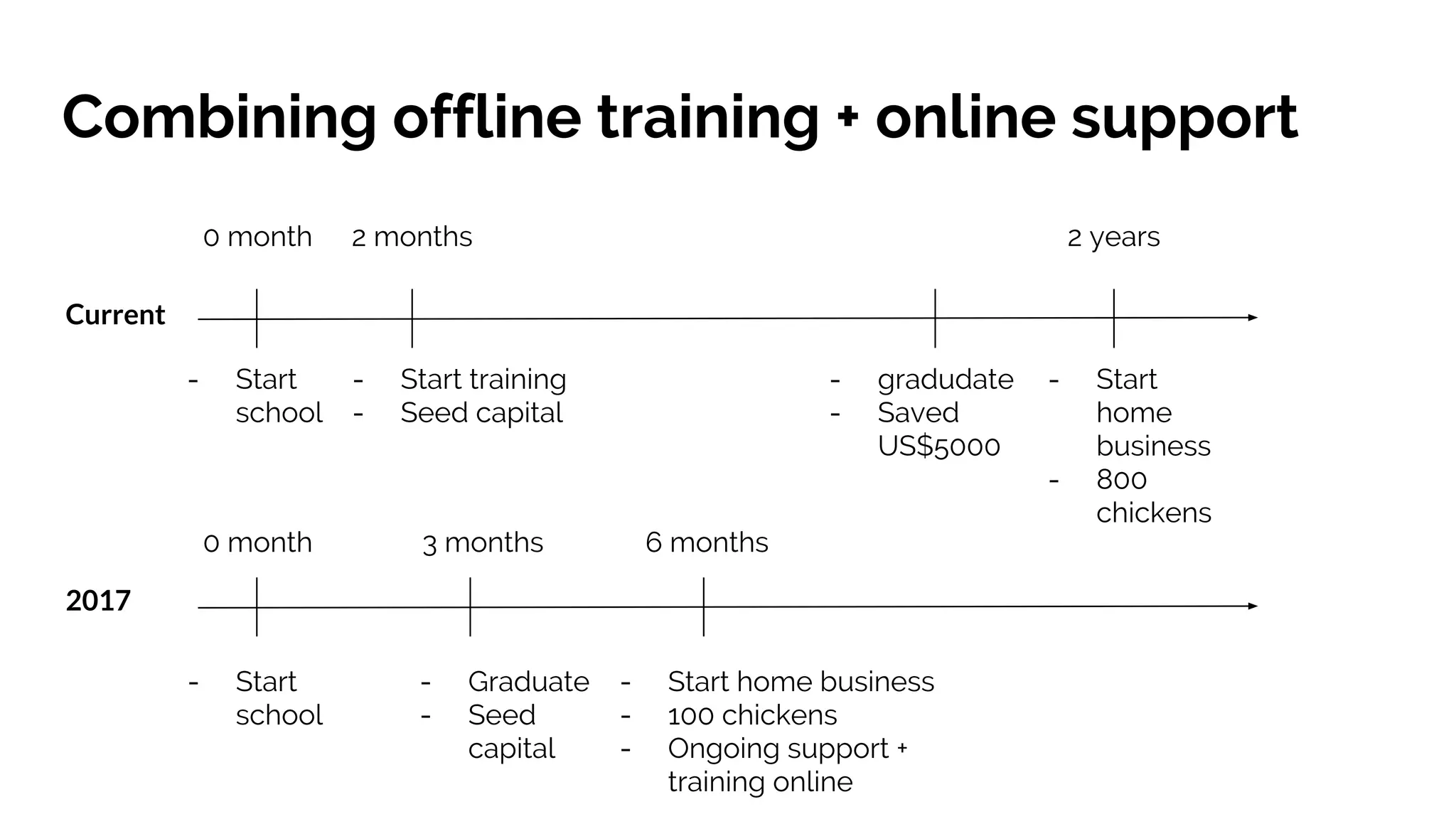 Combining offline training + online support

0 month 2 months 2 years

Current

- Start school
- Start training
- Seed capital
- gradudate
- Saved US$5000
- Start home business
- 800 chickens

0 month 3 months 6 months

2017

- Start school
- Graduate
- Seed capital
- Start home business
- 100 chickens
- Ongoing support + training online